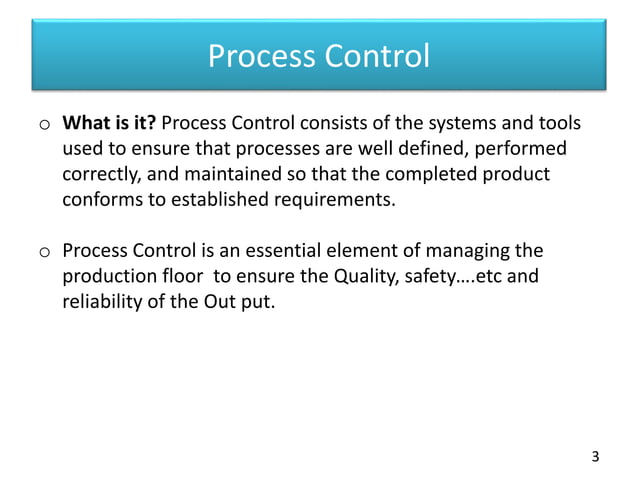 Process Control

o What is it? Process Control consists of the systems and tools used to ensure that processes are well defined, performed correctly, and maintained so that the completed product conforms to established requirements.

o Process Control is an essential element of managing the production floor  to ensure the Quality, safety….etc and reliability of the Out put.

3